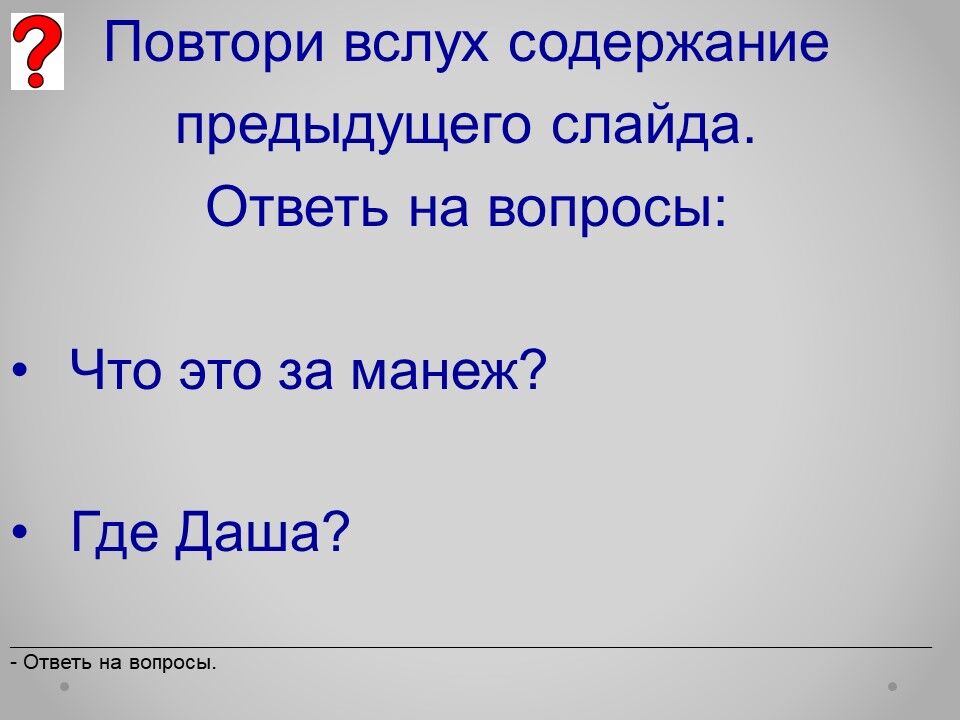 ?

Повтори вслух содержание предыдущего слайда. Ответь на вопросы:

• Что это за манеж?

• Где Даша?

- Ответь на вопросы.